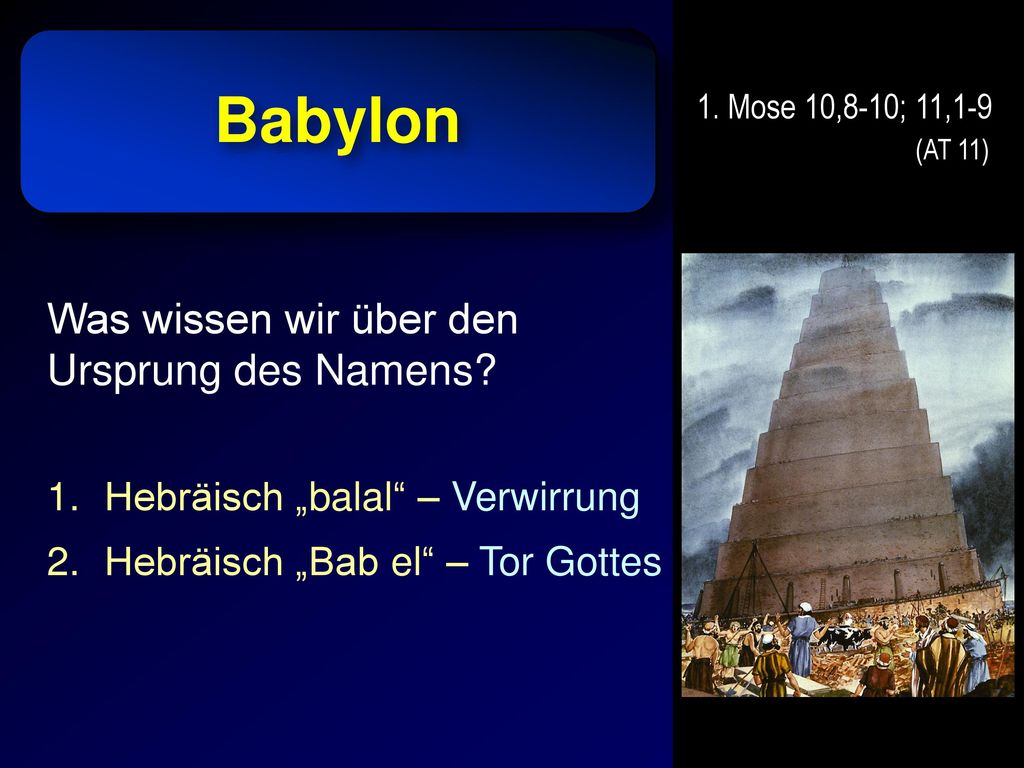 Babylon

1. Mose 10,8-10; 11,1-9
(AT 11)

Was wissen wir über den Ursprung des Namens?

1. Hebräisch „balal“ – Verwirrung
2. Hebräisch „Bab el“ – Tor Gottes